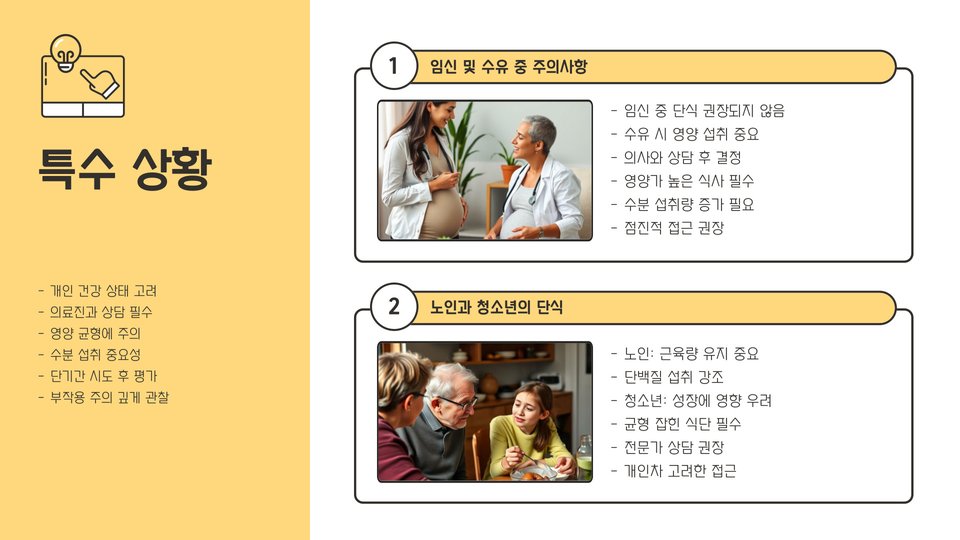 특수 상황

- 개인 건강 상태 고려
- 의료진과 상담 필수
- 영양 균형에 주의
- 수분 섭취 중요성
- 단기간 시도 후 평가
- 부작용 주의 깊게 관찰

1 임신 및 수유 중 주의사항

- 임신 중 단식 권장되지 않음
- 수유 시 영양 섭취 중요
- 의사와 상담 후 결정
- 영양가 높은 식사 필수
- 수분 섭취량 증가 필요
- 점진적 접근 권장

2 노인과 청소년의 단식

- 노인: 근육량 유지 중요
- 단백질 섭취 강조
- 청소년: 성장에 영향 우려
- 균형 잡힌 식단 필수
- 전문가 상담 권장
- 개인차 고려한 접근